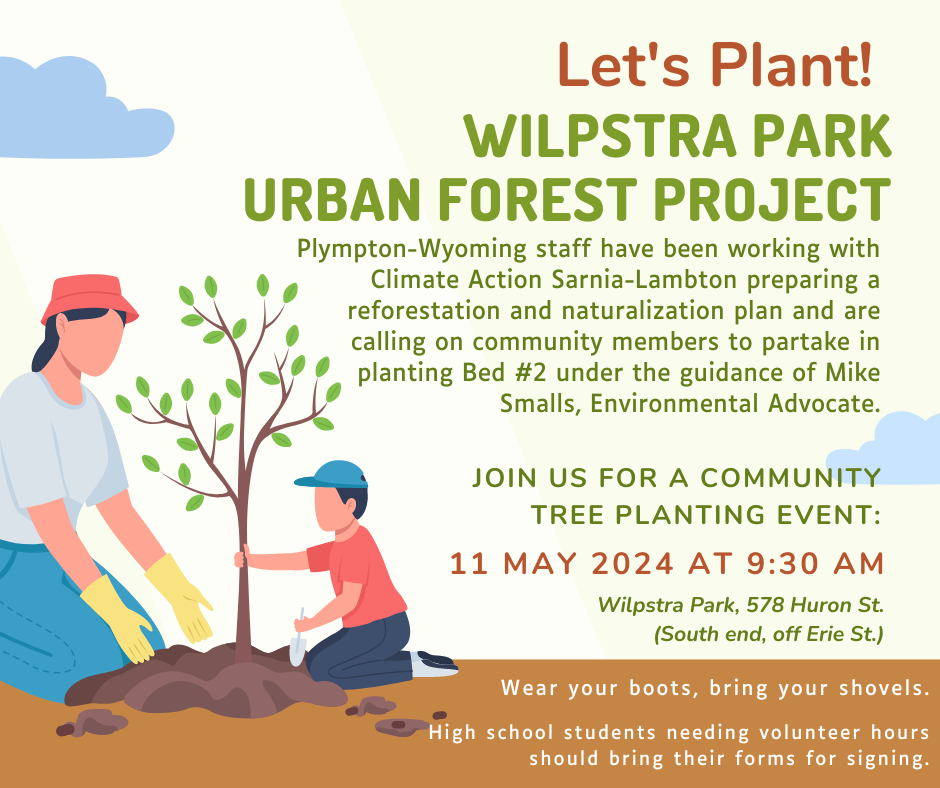 Let's Plant!

WILPSTRA PARK URBAN FOREST PROJECT

Plympton-Wyoming staff have been working with Climate Action Sarnia-Lambton preparing a reforestation and naturalization plan and are calling on community members to partake in planting Bed #2 under the guidance of Mike Smalls, Environmental Advocate.

JOIN US FOR A COMMUNITY TREE PLANTING EVENT:

11 MAY 2024 AT 9:30 AM

Wilpstra Park, 578 Huron St. (South end, off Erie St.)

Wear your boots, bring your shovels.

High school students needing volunteer hours should bring their forms for signing.